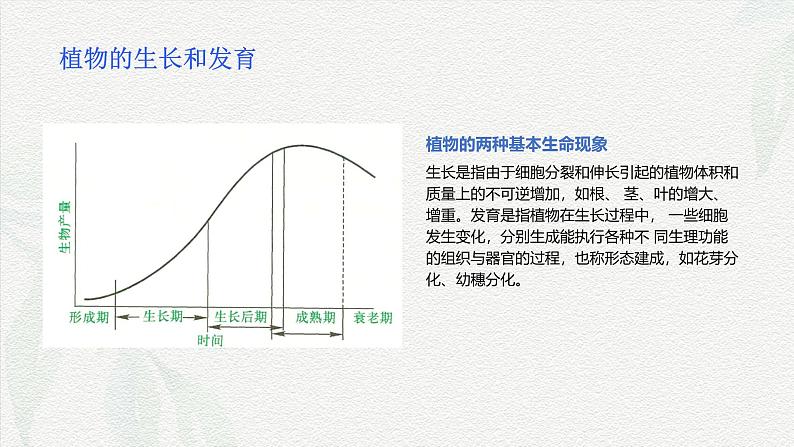 植物的生长和发育

生物产量

形成期　生长期　生长后期　成熟期　衰老期

时间

植物的两种基本生命现象

生长是指由于细胞分裂和伸长引起的植物体积和质量上的不可逆增加，如根、 茎、叶的增大、增重。发育是指植物在生长过程中， 一些细胞发生变化，分别生成能执行各种不 同生理功能的组织与器官的过程，也称形态建成，如花芽分化、幼穗分化。